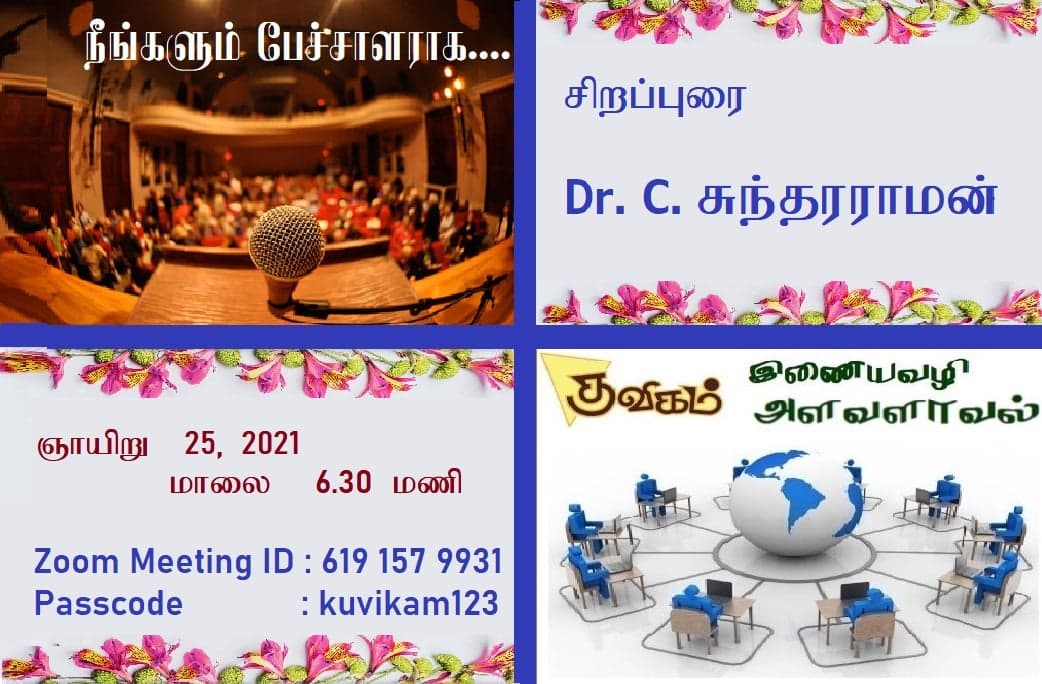 நீங்களும் பேச்சாளராக....

சிறப்புரை

Dr. C. சுந்தரராமன்

ஞாயிறு 25, 2021
மாலை 6.30 மணி

Zoom Meeting ID : 619 157 9931
Passcode : kuvikam123

குவிகம் இணையவழி அளவளாவல்